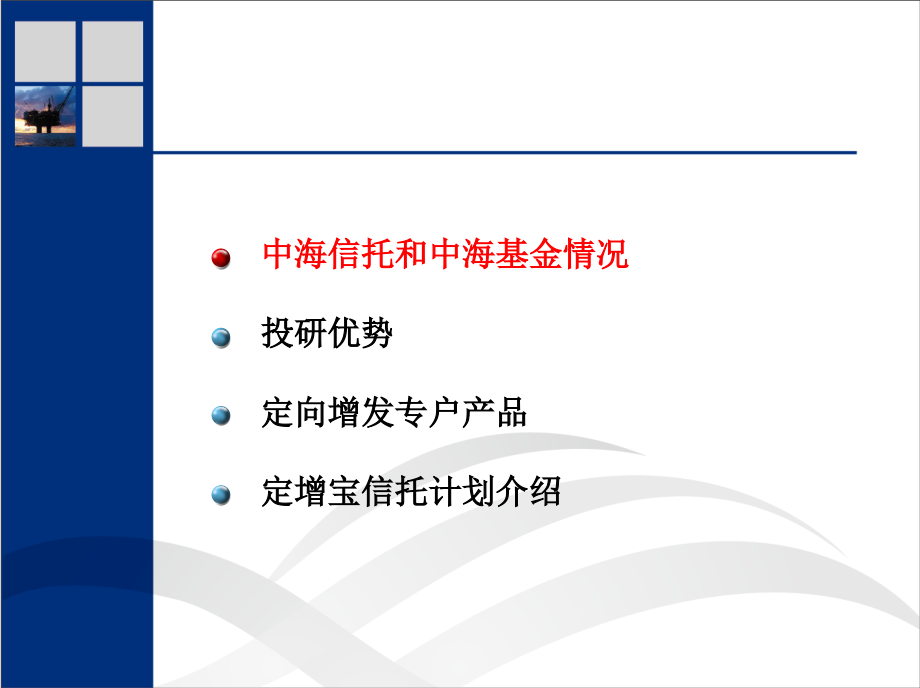 中海信托和中海基金情况

投研优势

定向增发专户产品

定增宝信托计划介绍